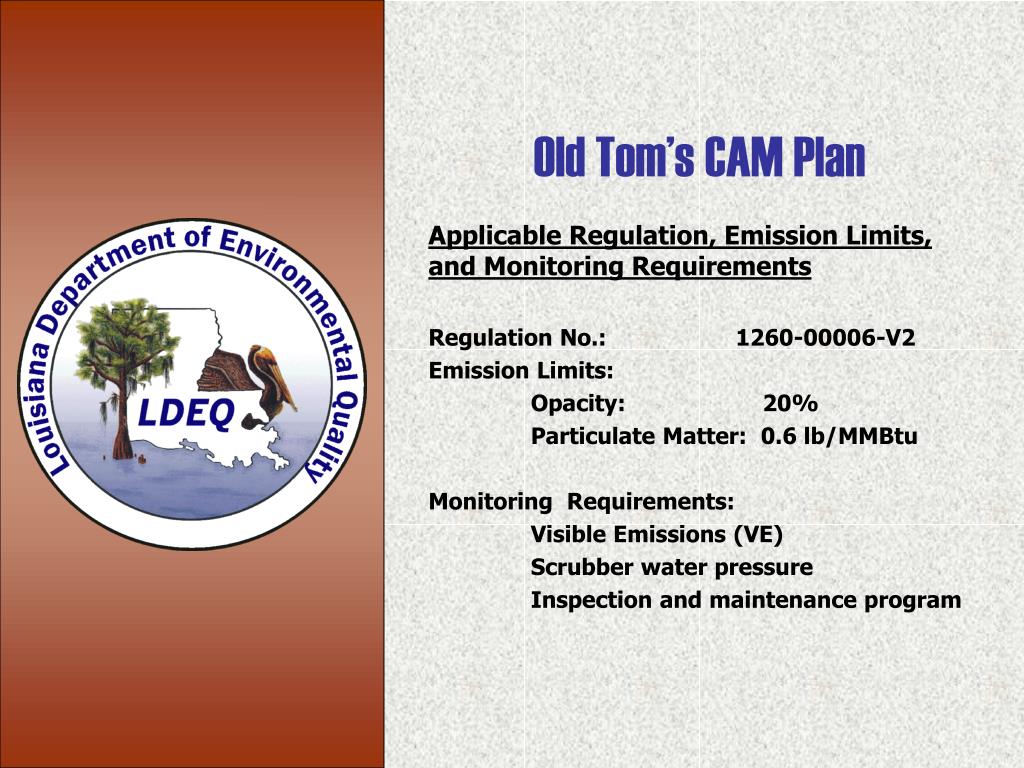 Louisiana Department of Environmental Quality

LDEQ

Old Tom's CAM Plan

Applicable Regulation, Emission Limits, and Monitoring Requirements

Regulation No.: 1260-00006-V2
Emission Limits:
Opacity: 20%
Particulate Matter: 0.6 lb/MMBtu

Monitoring Requirements:
Visible Emissions (VE)
Scrubber water pressure
Inspection and maintenance program